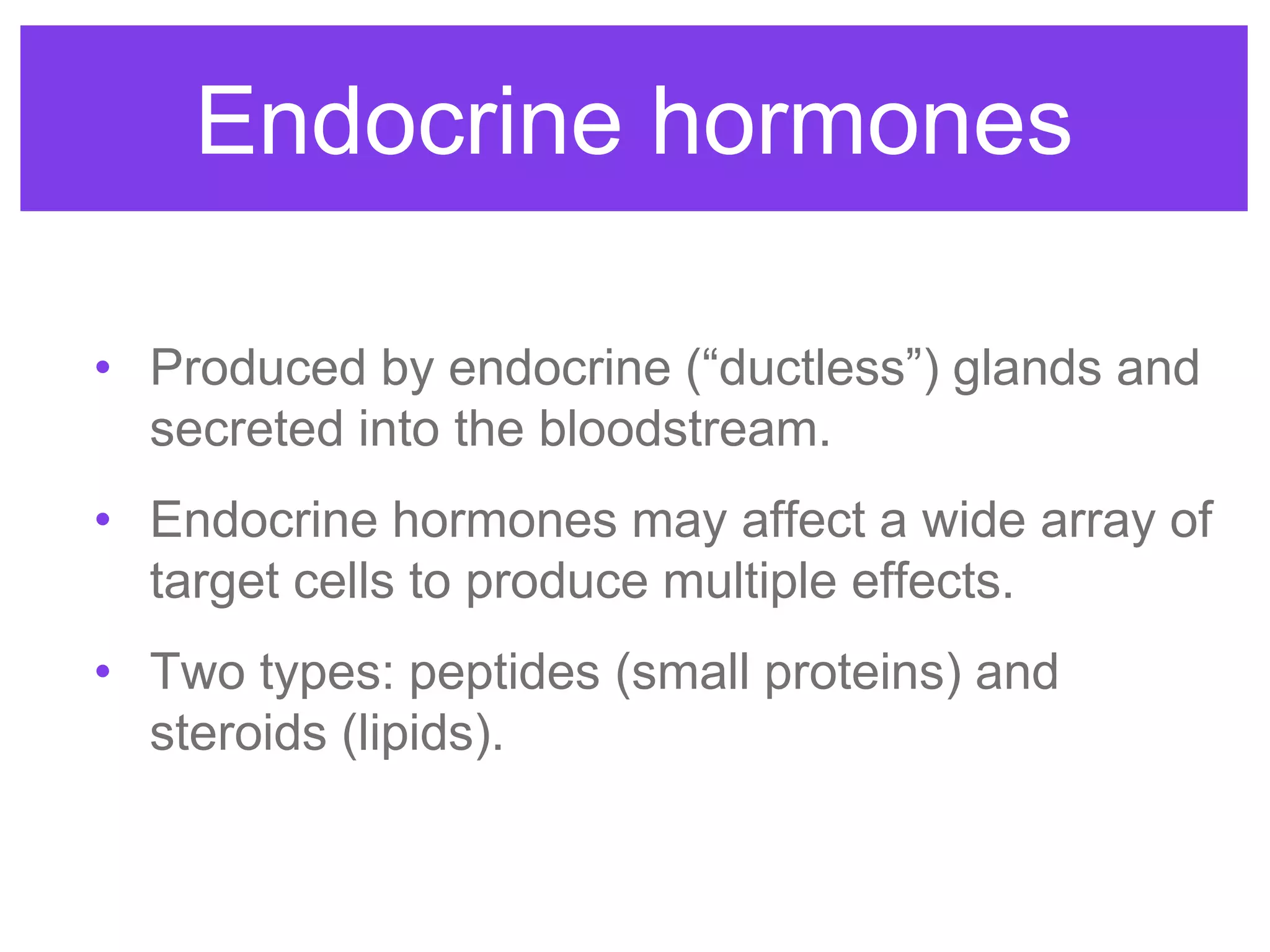 Endocrine hormones

• Produced by endocrine (“ductless”) glands and secreted into the bloodstream.

• Endocrine hormones may affect a wide array of target cells to produce multiple effects.

• Two types: peptides (small proteins) and steroids (lipids).